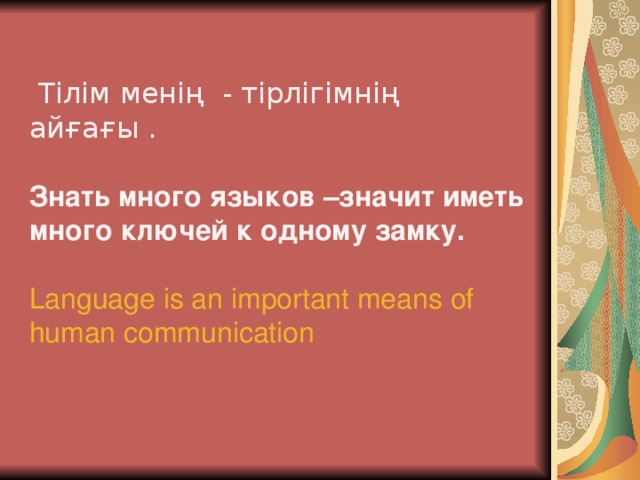 Тілім менің - тірлігімнің айғағы .

Знать много языков –значит иметь много ключей к одному замку.

Language is an important means of human communication